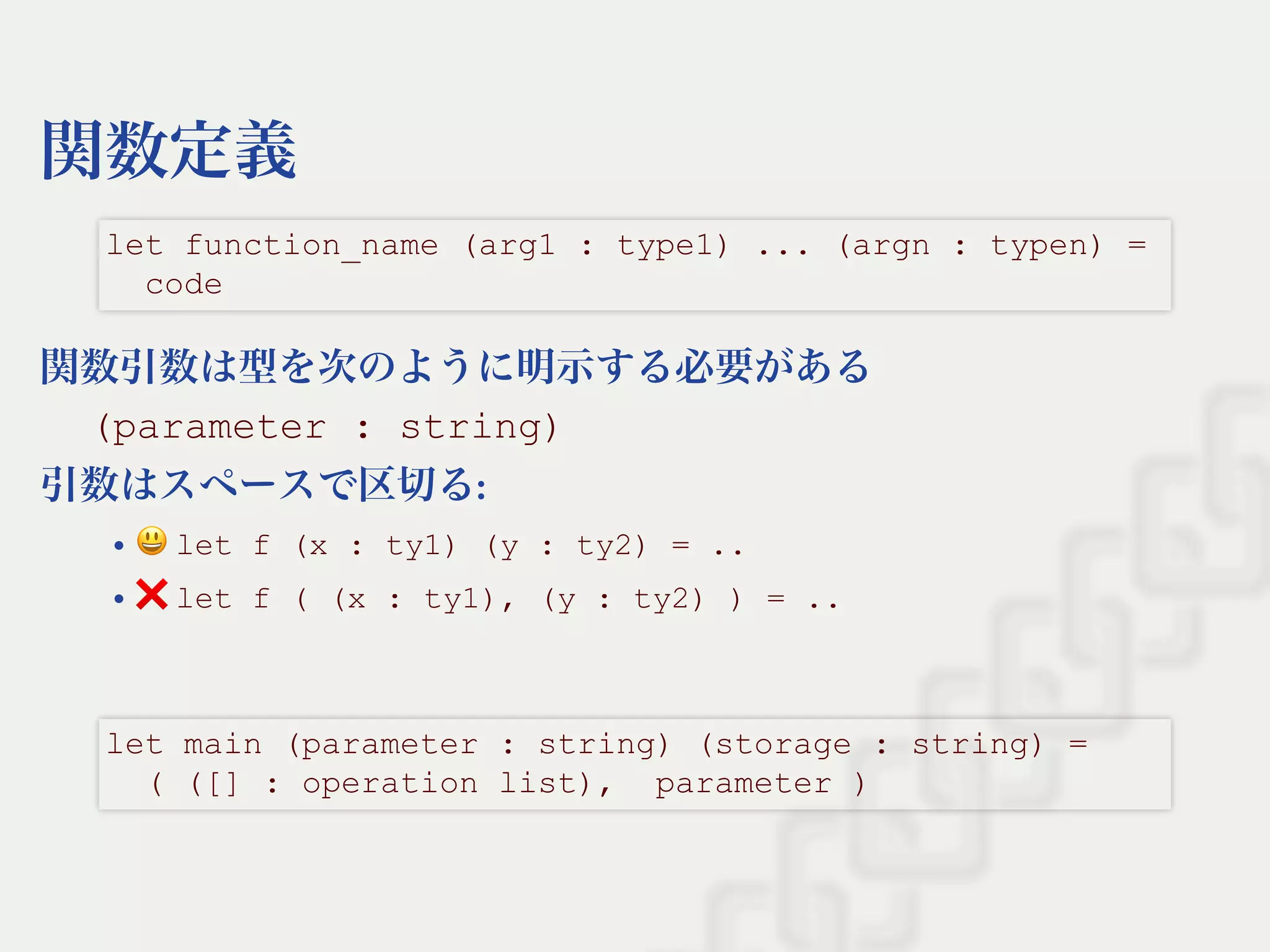 関数定義

let function_name (arg1 : type1) ... (argn : typen) =
  code

関数引数は型を次のように明示する必要がある

(parameter : string)

引数はスペースで区切る:

• 😃 let f (x : ty1) (y : ty2) = ..
• ❌ let f ( (x : ty1), (y : ty2) ) = ..

let main (parameter : string) (storage : string) =
  ( ([] : operation list), parameter )